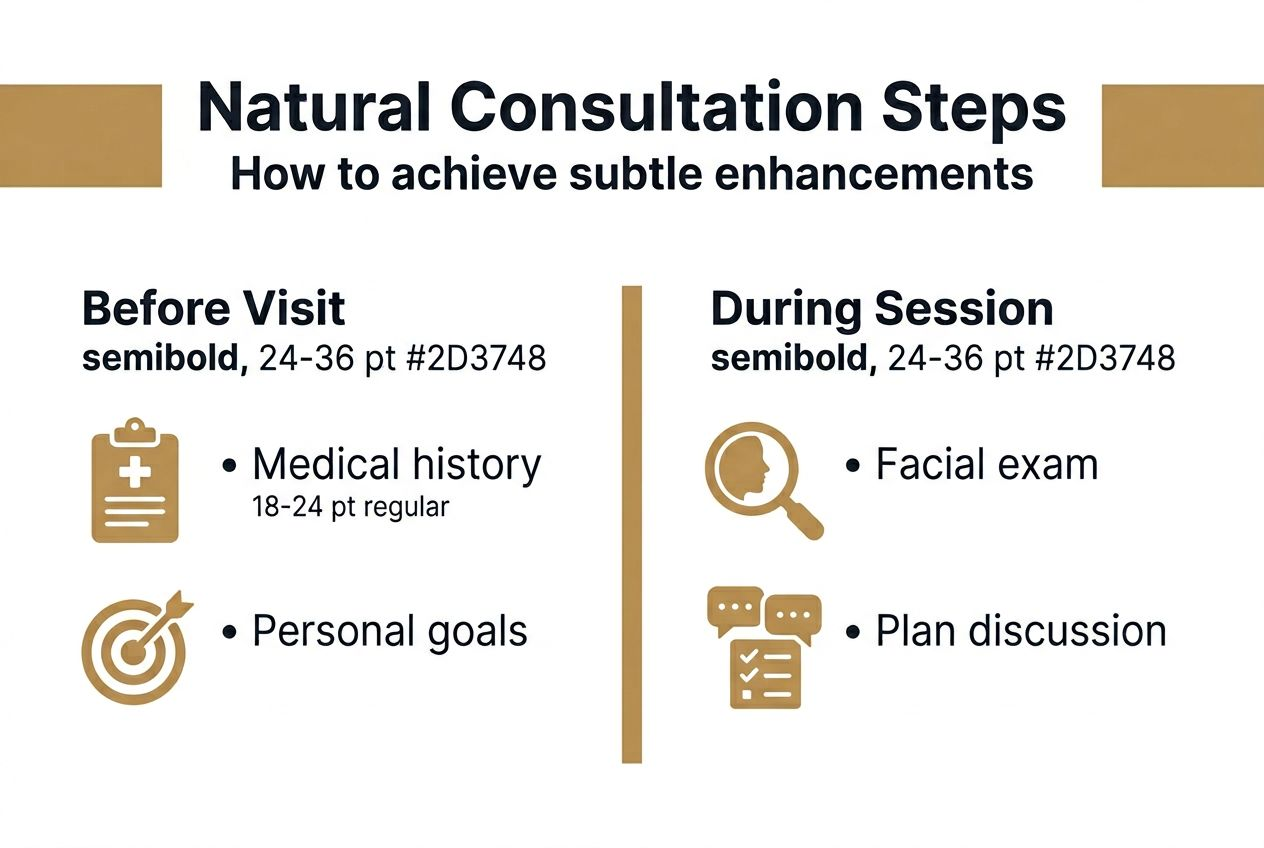 Natural Consultation Steps
How to achieve subtle enhancements

Before Visit
semibold, 24-36 pt #2D3748

• Medical history
18-24 pt regular

• Personal goals

During Session
semibold, 24-36 pt #2D3748

• Facial exam

• Plan discussion